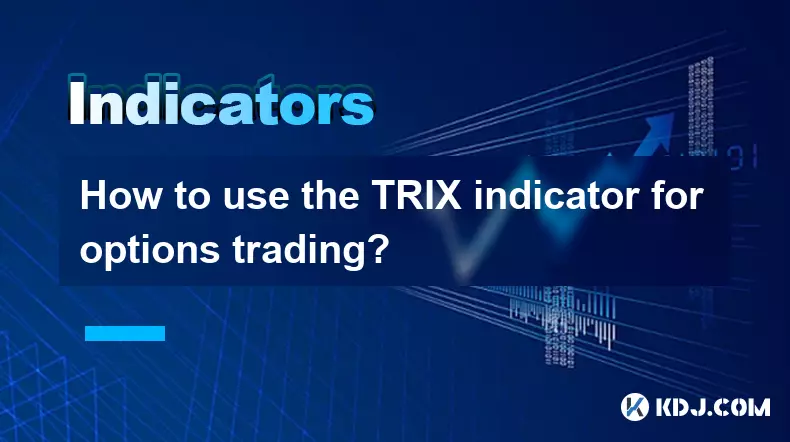 Indicators

How to use the TRIX indicator for options trading?

KDJ.COM